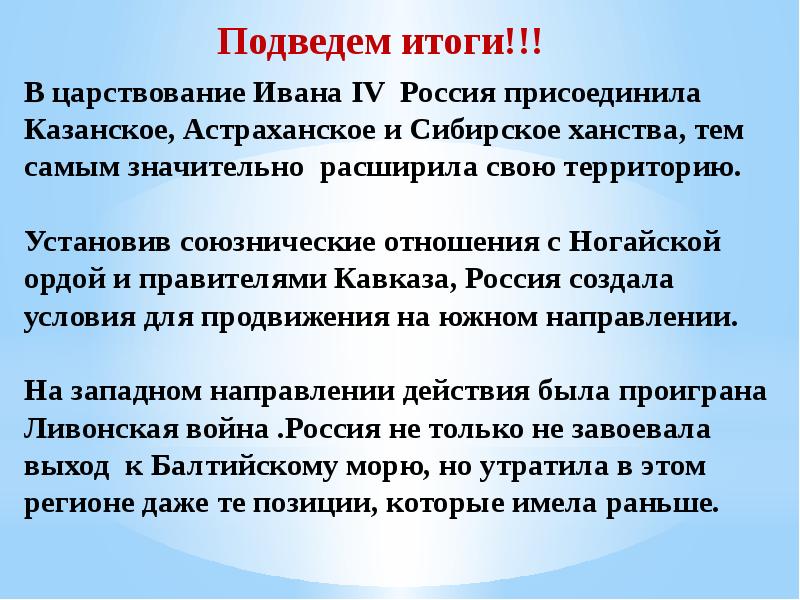 Подведем итоги!!!

В царствование Ивана IV Россия присоединила Казанское, Астраханское и Сибирское ханства, тем самым значительно расширила свою территорию.

Установив союзнические отношения с Ногайской ордой и правителями Кавказа, Россия создала условия для продвижения на южном направлении.

На западном направлении действия была проиграна Ливонская война .Россия не только не завоевала выход к Балтийскому морю, но утратила в этом регионе даже те позиции, которые имела раньше.